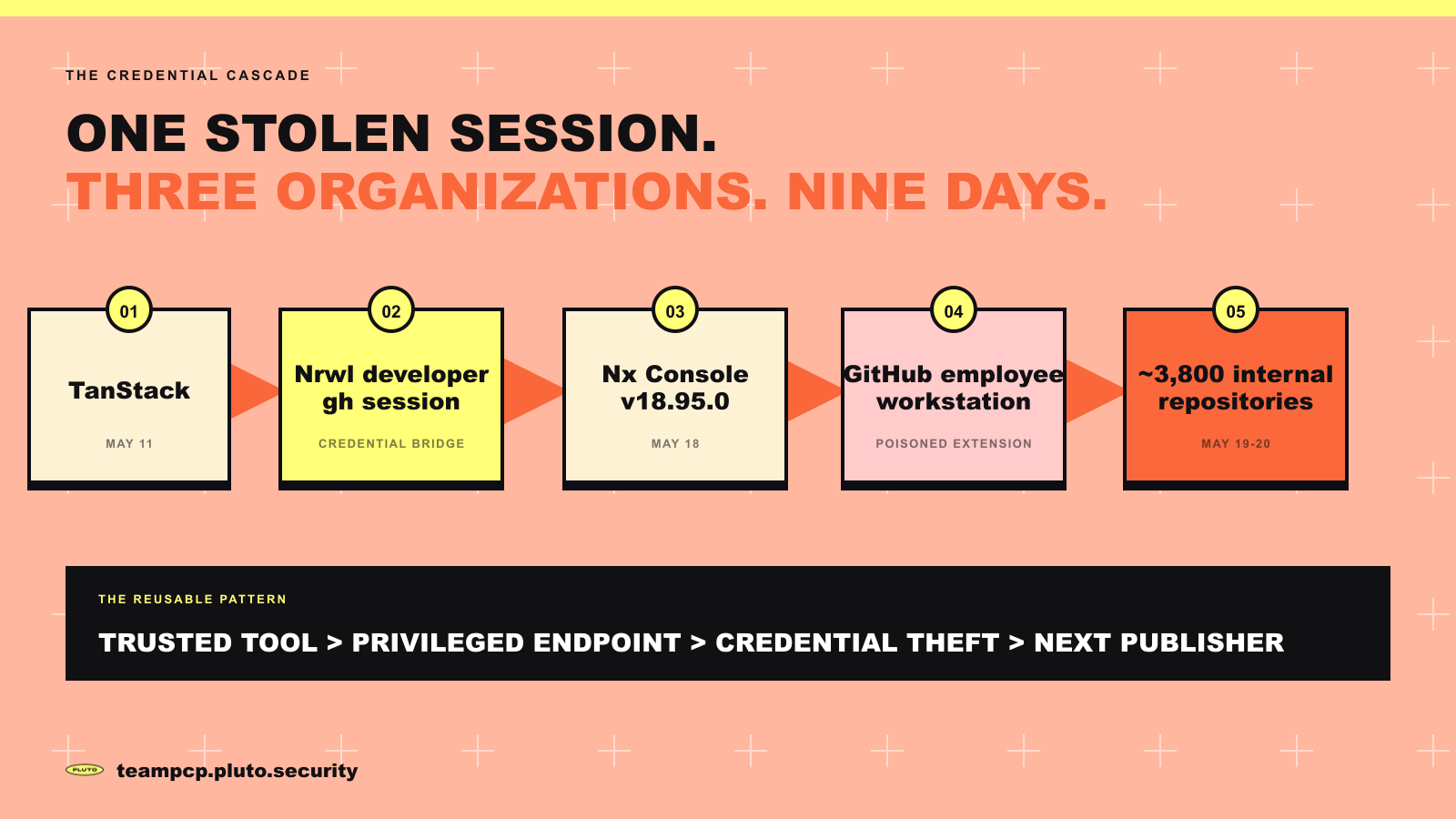 THE CREDENTIAL CASCADE

ONE STOLEN SESSION.
THREE ORGANIZATIONS. NINE DAYS.

01
TanStack
MAY 11

02
Nrwl developer gh session
CREDENTIAL BRIDGE

03
Nx Console v18.95.0
MAY 18

04
GitHub employee workstation
POISONED EXTENSION

05
~3,800 internal repositories
MAY 19-20

THE REUSABLE PATTERN
TRUSTED TOOL > PRIVILEGED ENDPOINT > CREDENTIAL THEFT > NEXT PUBLISHER

PLUTO
teampcp.pluto.security